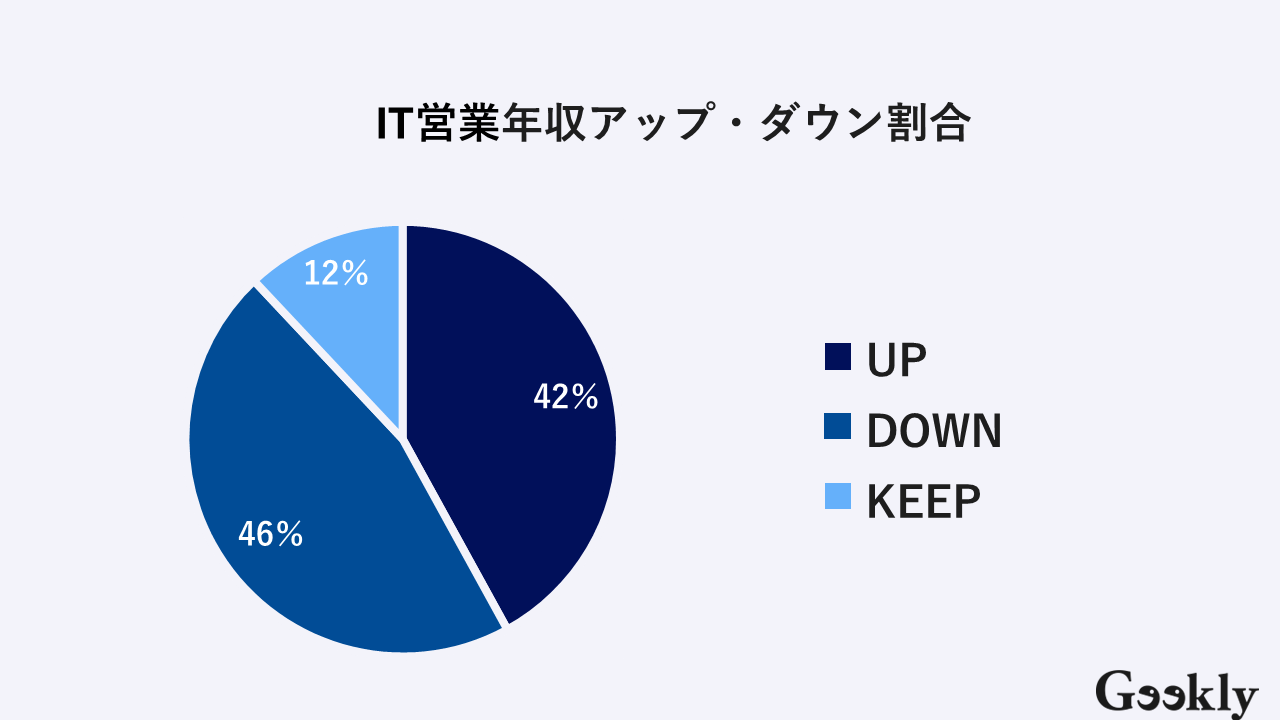 IT営業年収アップ・ダウン割合

12%

42%

46%

UP

DOWN

KEEP

Geekly